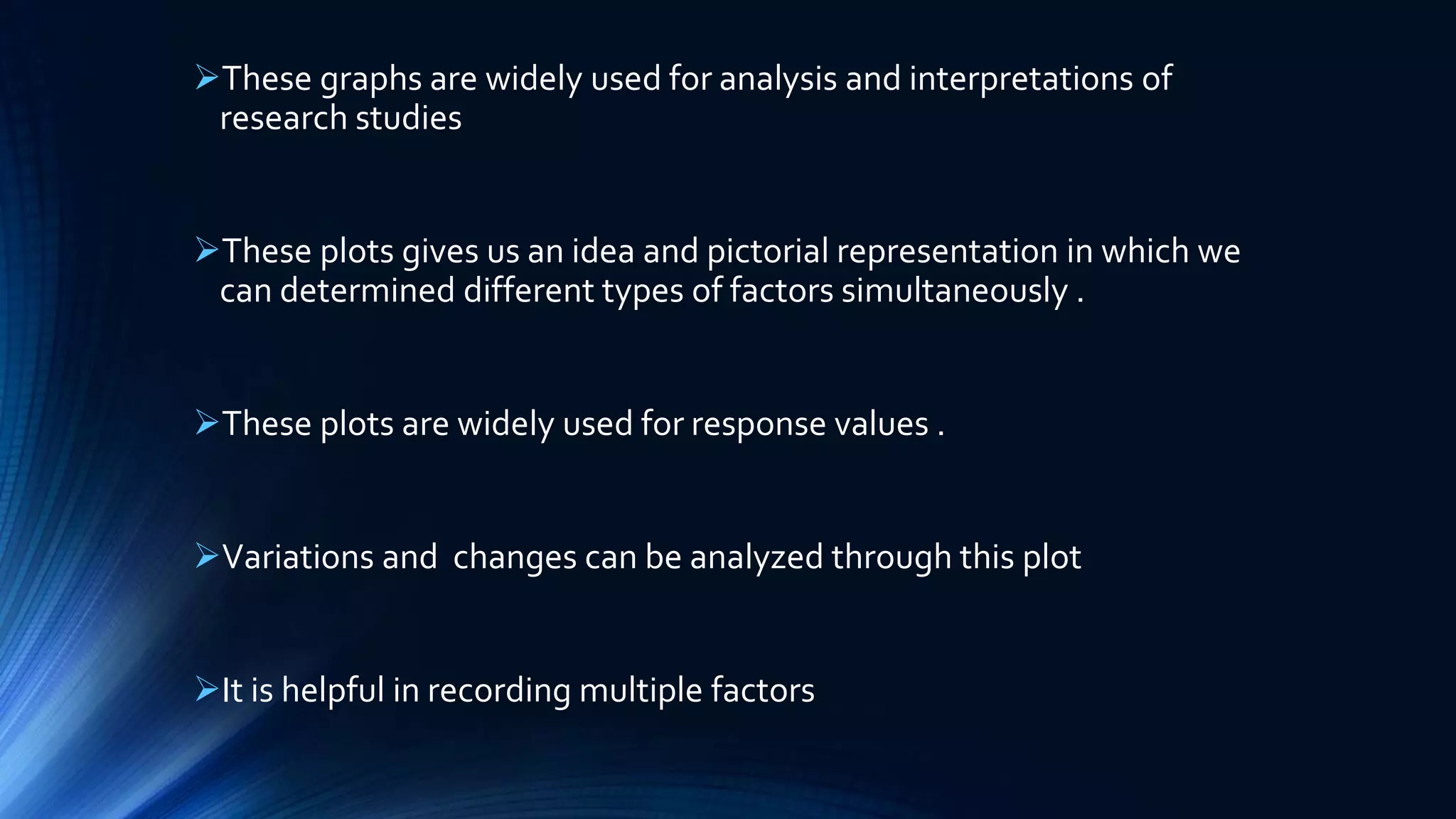 ➢These graphs are widely used for analysis and interpretations of research studies

➢These plots gives us an idea and pictorial representation in which we can determined different types of factors simultaneously .

➢These plots are widely used for response values .

➢Variations and  changes can be analyzed through this plot

➢It is helpful in recording multiple factors